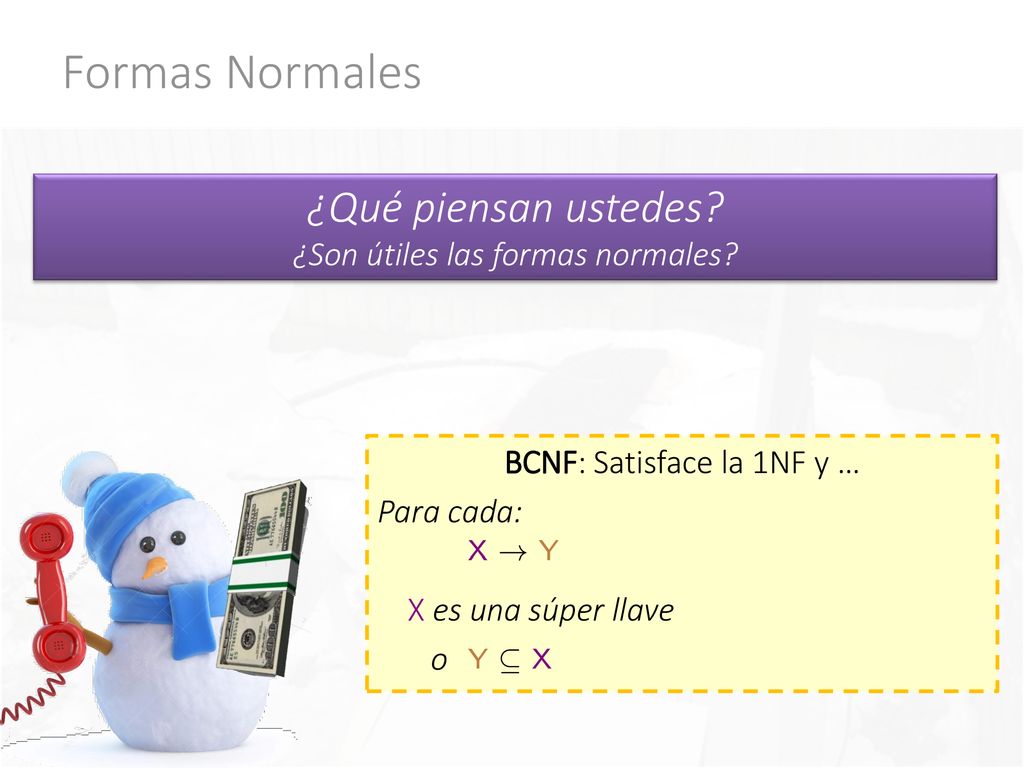 Formas Normales

¿Qué piensan ustedes?
¿Son útiles las formas normales?

BCNF: Satisface la 1NF y …

Para cada:
$X \rightarrow Y$

X es una súper llave
o $Y \subseteq X$